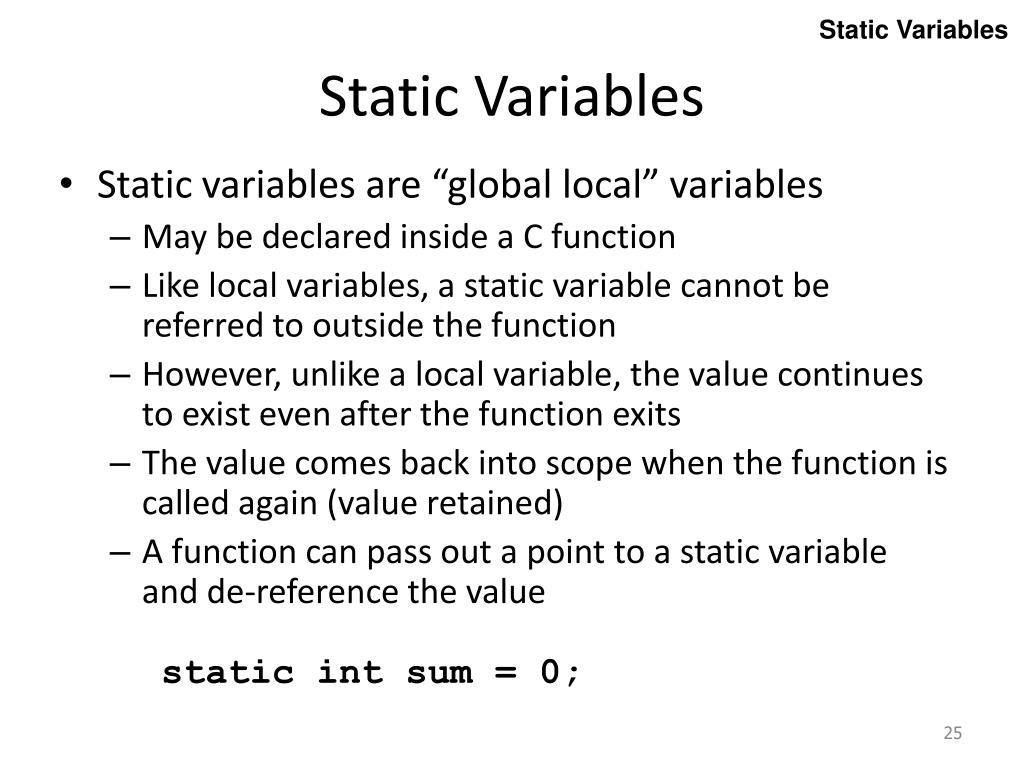 Static Variables

Static Variables

• Static variables are “global local” variables
– May be declared inside a C function
– Like local variables, a static variable cannot be referred to outside the function
– However, unlike a local variable, the value continues to exist even after the function exits
– The value comes back into scope when the function is called again (value retained)
– A function can pass out a point to a static variable and de-reference the value

static int sum = 0;

25